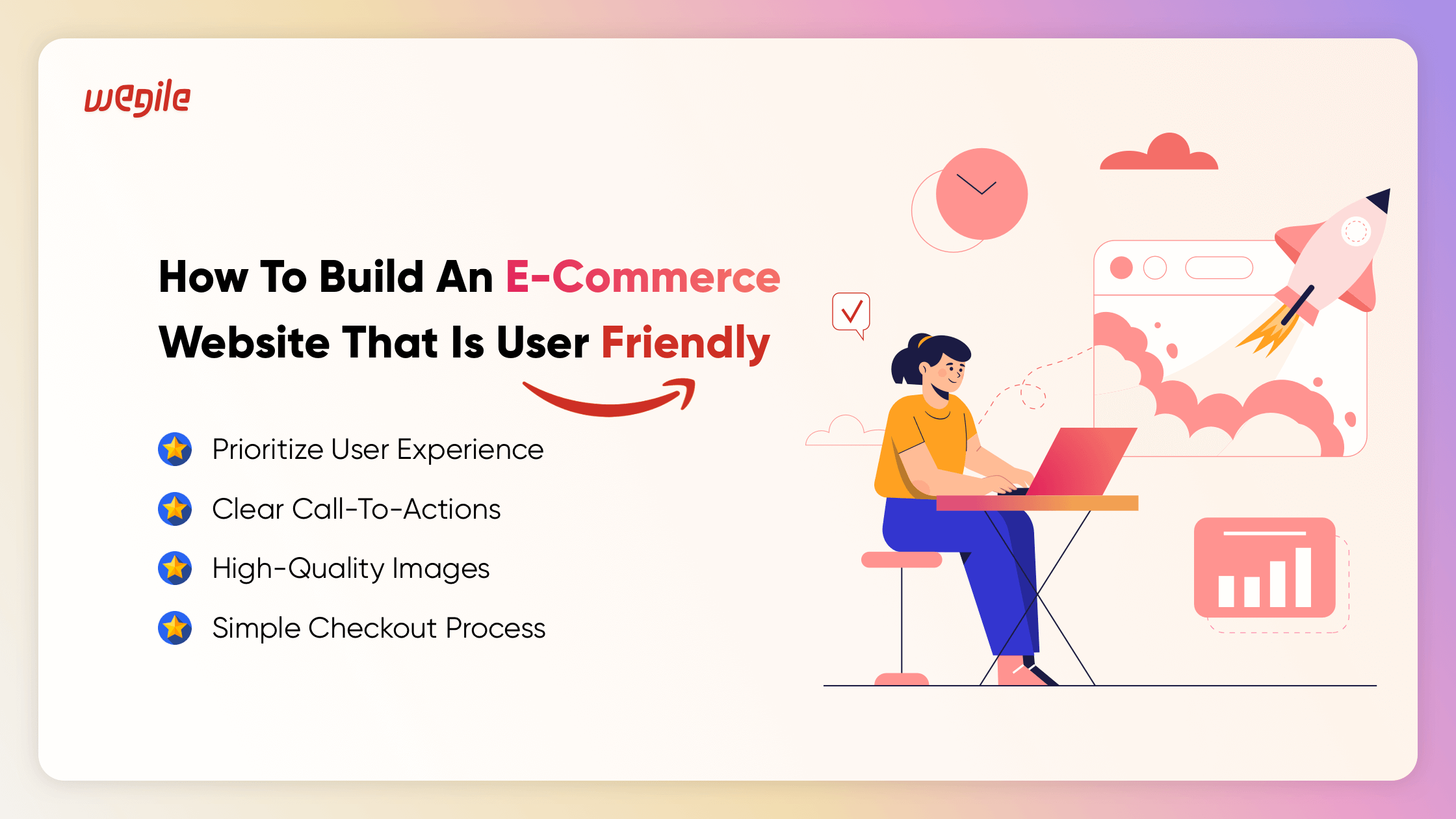 wegile

How To Build An E-Commerce Website That Is User Friendly

Prioritize User Experience

Clear Call-To-Actions

High-Quality Images

Simple Checkout Process